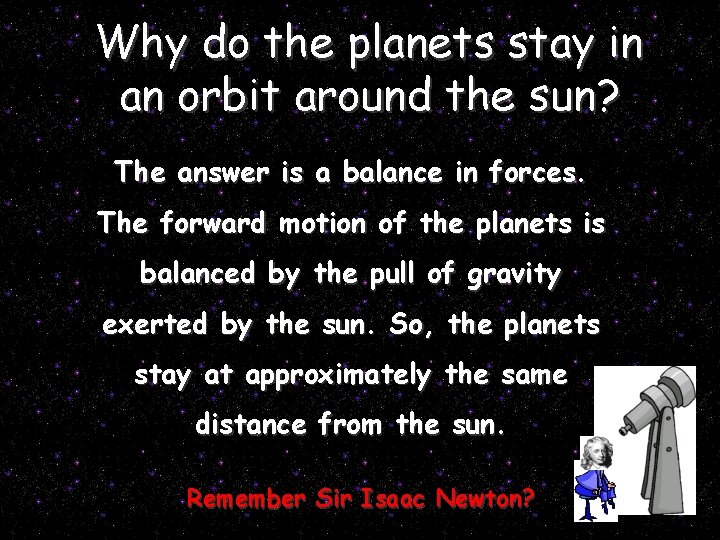 Why do the planets stay in an orbit around the sun?

The answer is a balance in forces. The forward motion of the planets is balanced by the pull of gravity exerted by the sun. So, the planets stay at approximately the same distance from the sun.

Remember Sir Isaac Newton?